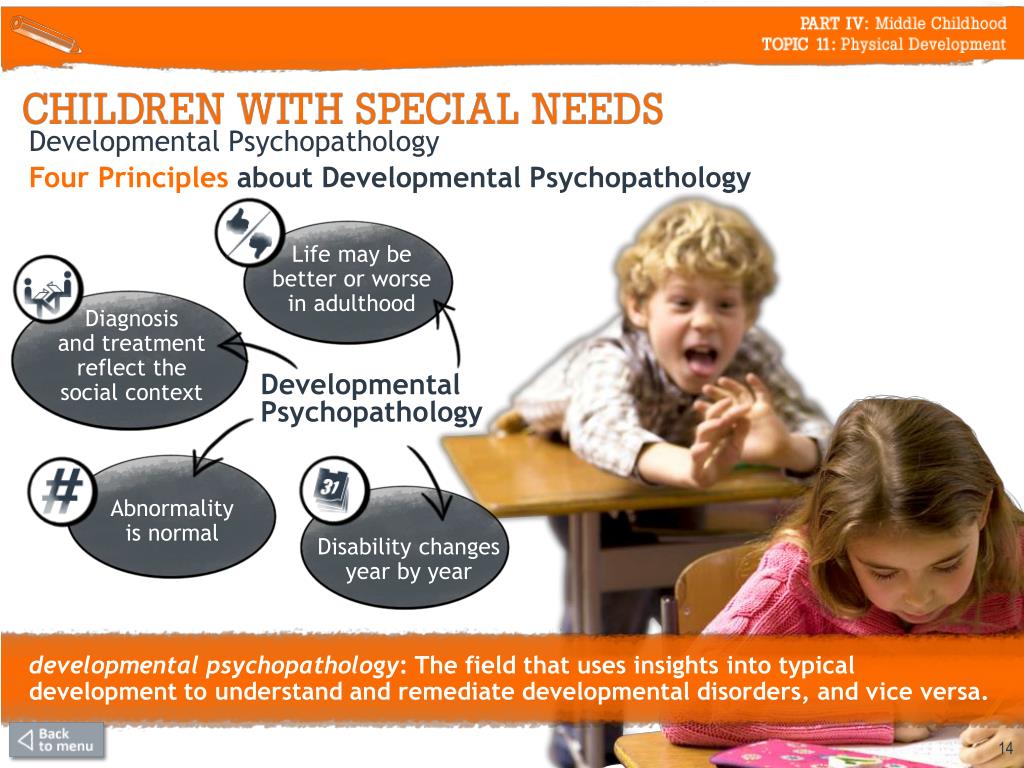 PART IV: Middle Childhood
TOPIC 11: Physical Development

CHILDREN WITH SPECIAL NEEDS
Developmental Psychopathology
Four Principles about Developmental Psychopathology

Life may be better or worse in adulthood

Diagnosis and treatment reflect the social context

Developmental Psychopathology

Abnormality is normal

31

Disability changes year by year

developmental psychopathology: The field that uses insights into typical development to understand and remediate developmental disorders, and vice versa.

Back to menu

14